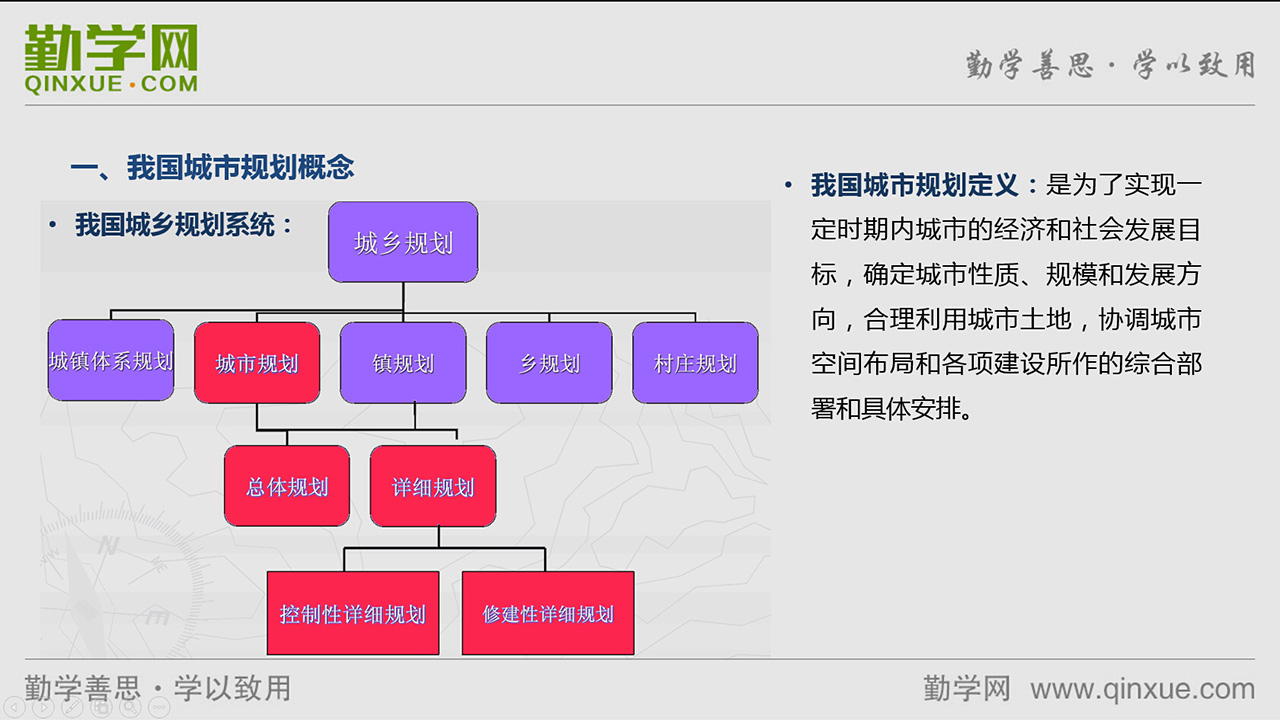 勤学网
QINXUE·COM

勤学善思·学以致用

一、我国城市规划概念

• 我国城乡规划系统：

城乡规划

城镇体系规划

城市规划

镇规划

乡规划

村庄规划

总体规划

详细规划

控制性详细规划

修建性详细规划

• 我国城市规划定义：是为了实现一定时期内城市的经济和社会发展目标，确定城市性质、规模和发展方向，合理利用城市土地，协调城市空间布局和各项建设所作的综合部署和具体安排。

勤学善思·学以致用

勤学网 www.qinxue.com